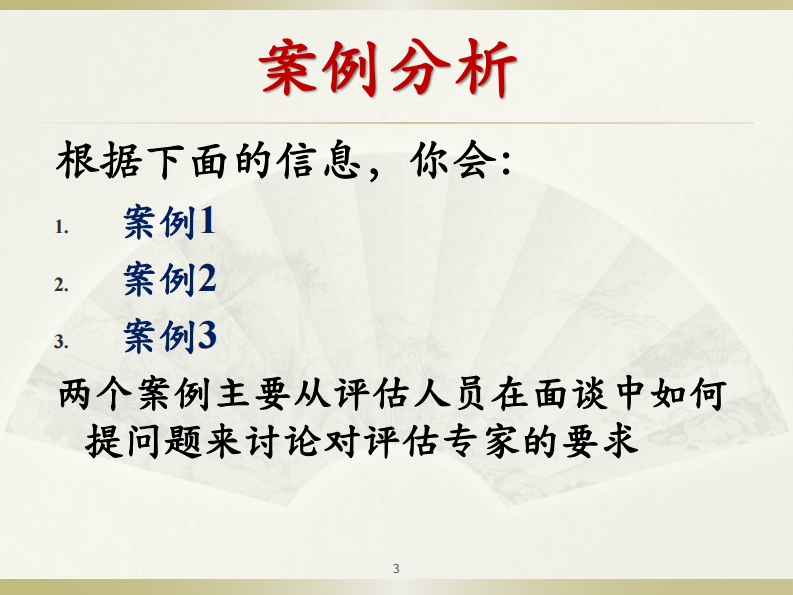 案例分析

根据下面的信息，你会:

1. 案例1
2. 案例2
3. 案例3

两个案例主要从评估人员在面谈中如何提问题来讨论对评估专家的要求

3